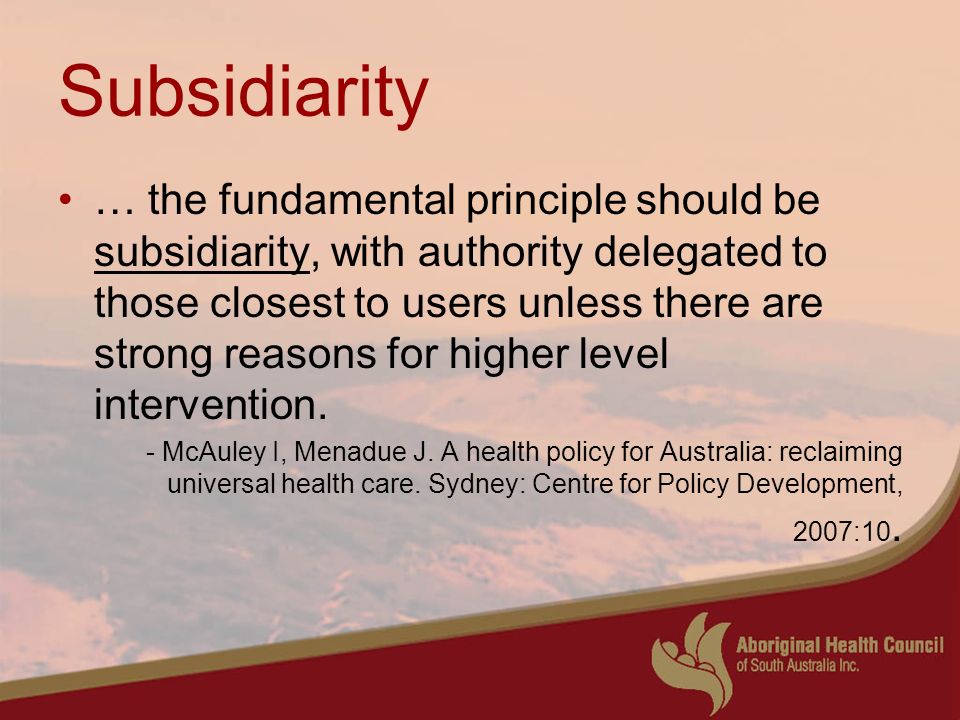 Subsidiarity

• … the fundamental principle should be subsidiarity, with authority delegated to those closest to users unless there are strong reasons for higher level intervention.

- McAuley I, Menadue J. A health policy for Australia: reclaiming universal health care. Sydney: Centre for Policy Development, 2007:10.

Aboriginal Health Council of South Australia Inc.